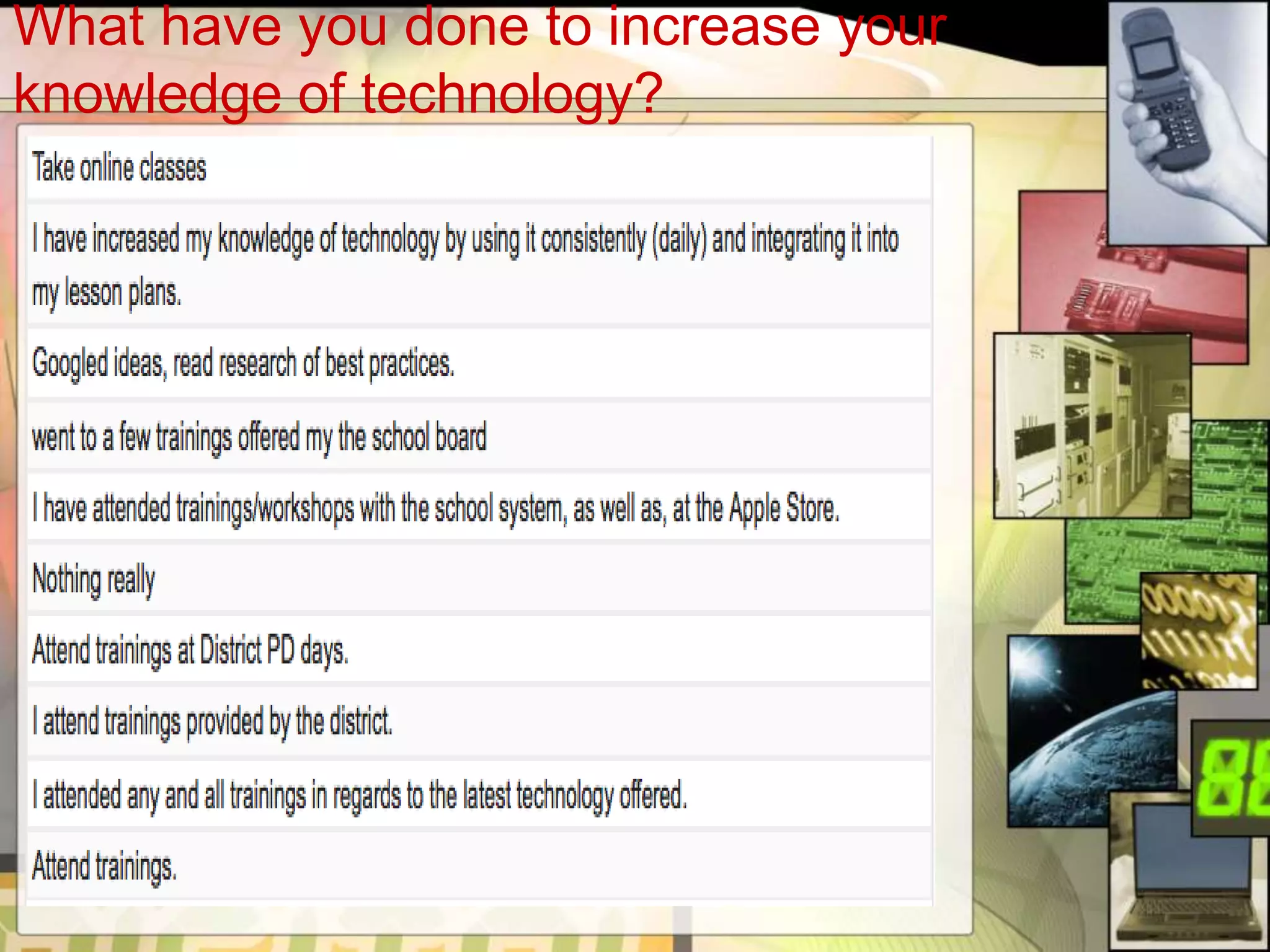 What have you done to increase your knowledge of technology?

Take online classes

I have increased my knowledge of technology by using it consistently (daily) and integrating it into my lesson plans.

Googled ideas, read research of best practices.

went to a few trainings offered my the school board

I have attended trainings/workshops with the school system, as well as, at the Apple Store.

Nothing really

Attend trainings at District PD days.

I attend trainings provided by the district.

I attended any and all trainings in regards to the latest technology offered.

Attend trainings.